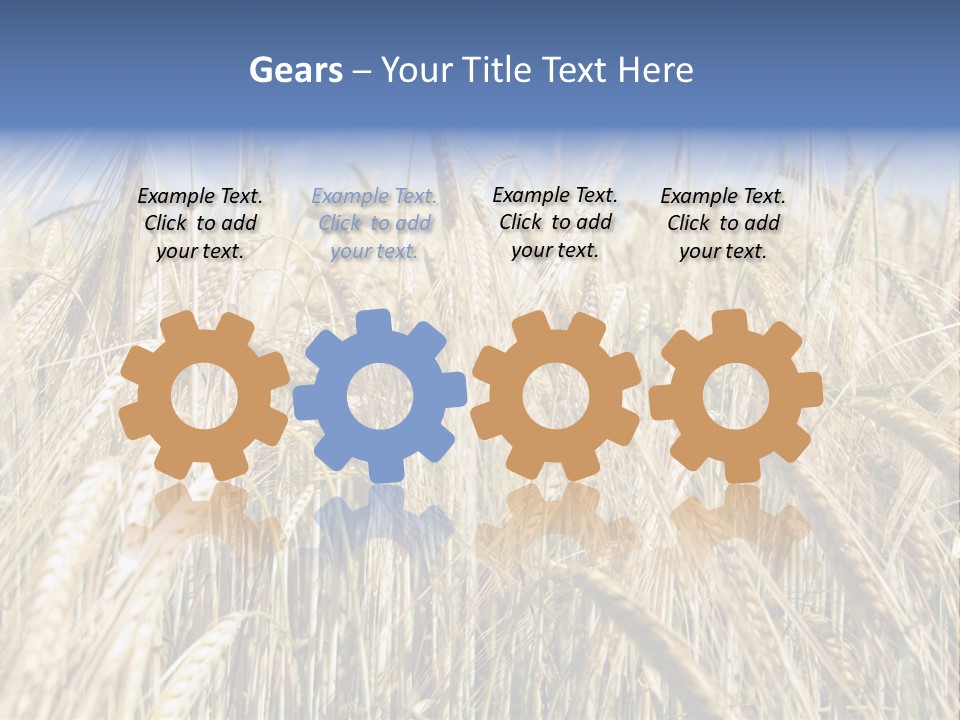 Gears – Your Title Text Here

Example Text. Click to add your text.

Example Text. Click to add your text.

Example Text. Click to add your text.

Example Text. Click to add your text.